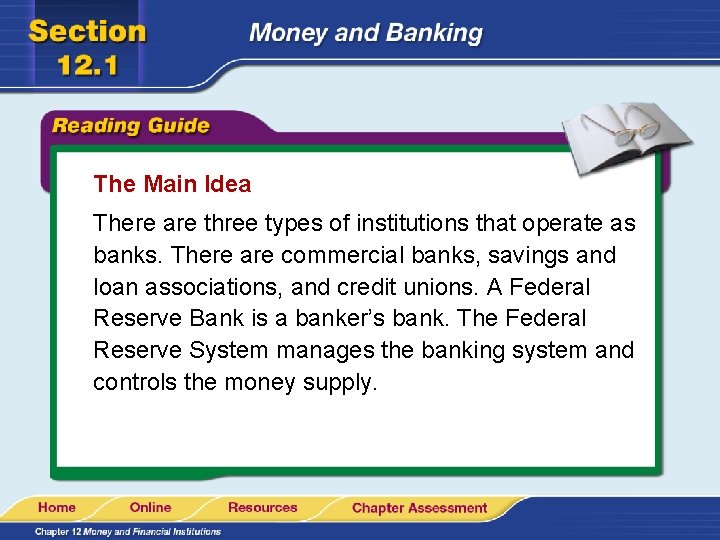 Section 12.1

Money and Banking

Reading Guide

The Main Idea

There are three types of institutions that operate as banks. There are commercial banks, savings and loan associations, and credit unions. A Federal Reserve Bank is a banker's bank. The Federal Reserve System manages the banking system and controls the money supply.

Home Online Resources Chapter Assessment

Chapter 12 Money and Financial Institutions